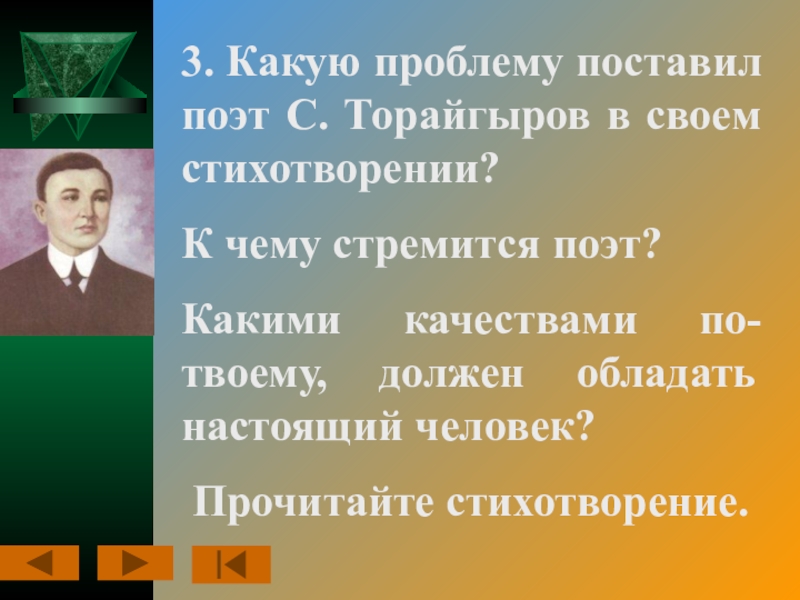 3. Какую проблему поставил поэт С. Торайгыров в своем стихотворении?

К чему стремится поэт?

Какими качествами по-твоему, должен обладать настоящий человек?

Прочитайте стихотворение.